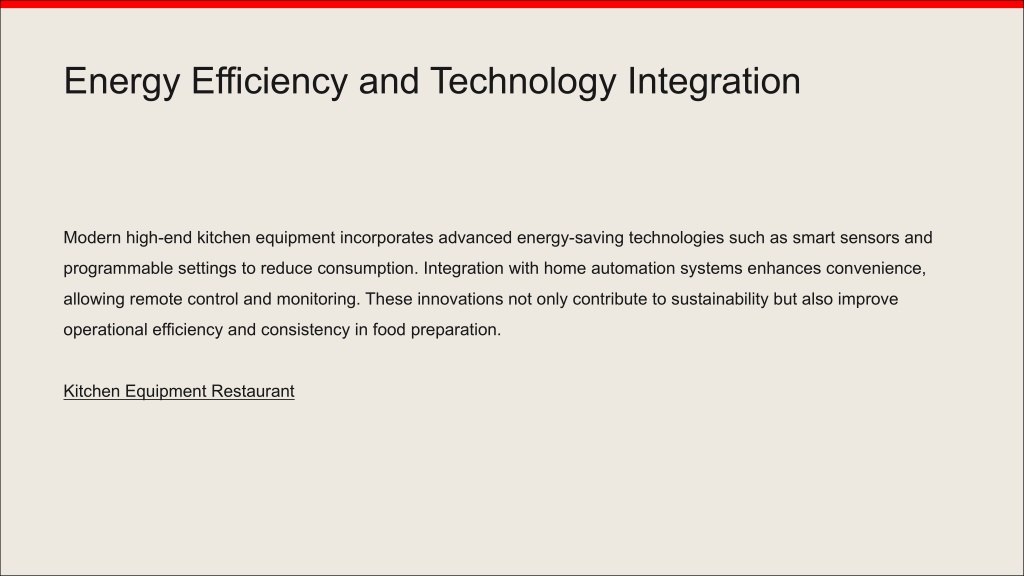 Energy Efficiency and Technology Integration

Modern high-end kitchen equipment incorporates advanced energy-saving technologies such as smart sensors and programmable settings to reduce consumption. Integration with home automation systems enhances convenience, allowing remote control and monitoring. These innovations not only contribute to sustainability but also improve operational efficiency and consistency in food preparation.

Kitchen Equipment Restaurant